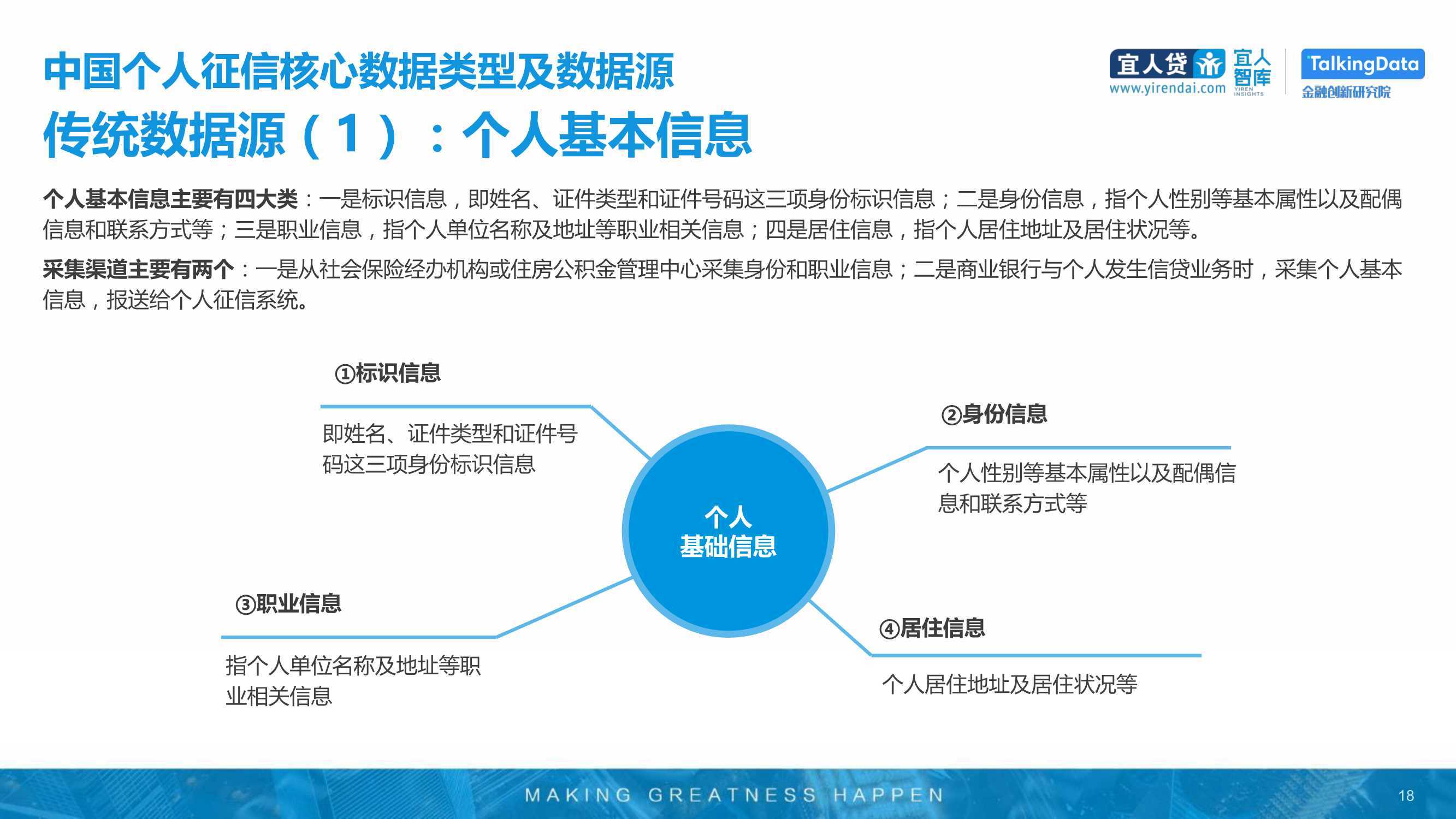 中国个人征信核心数据类型及数据源

传统数据源（1）：个人基本信息

宜人贷 www.yirendai.com 宜人智库 YIREN INSIGHTS TalkingData 金融创新研究院

个人基本信息主要有四大类：一是标识信息，即姓名、证件类型和证件号码这三项身份标识信息；二是身份信息，指个人性别等基本属性以及配偶信息和联系方式等；三是职业信息，指个人单位名称及地址等职业相关信息；四是居住信息，指个人居住地址及居住状况等。

采集渠道主要有两个：一是从社会保险经办机构或住房公积金管理中心采集身份和职业信息；二是商业银行与个人发生信贷业务时，采集个人基本信息，报送给个人征信系统。

①标识信息

即姓名、证件类型和证件号码这三项身份标识信息

②身份信息

个人性别等基本属性以及配偶信息和联系方式等

个人基础信息

③职业信息

指个人单位名称及地址等职业相关信息

④居住信息

个人居住地址及居住状况等

MAKING GREATNESS HAPPEN

18